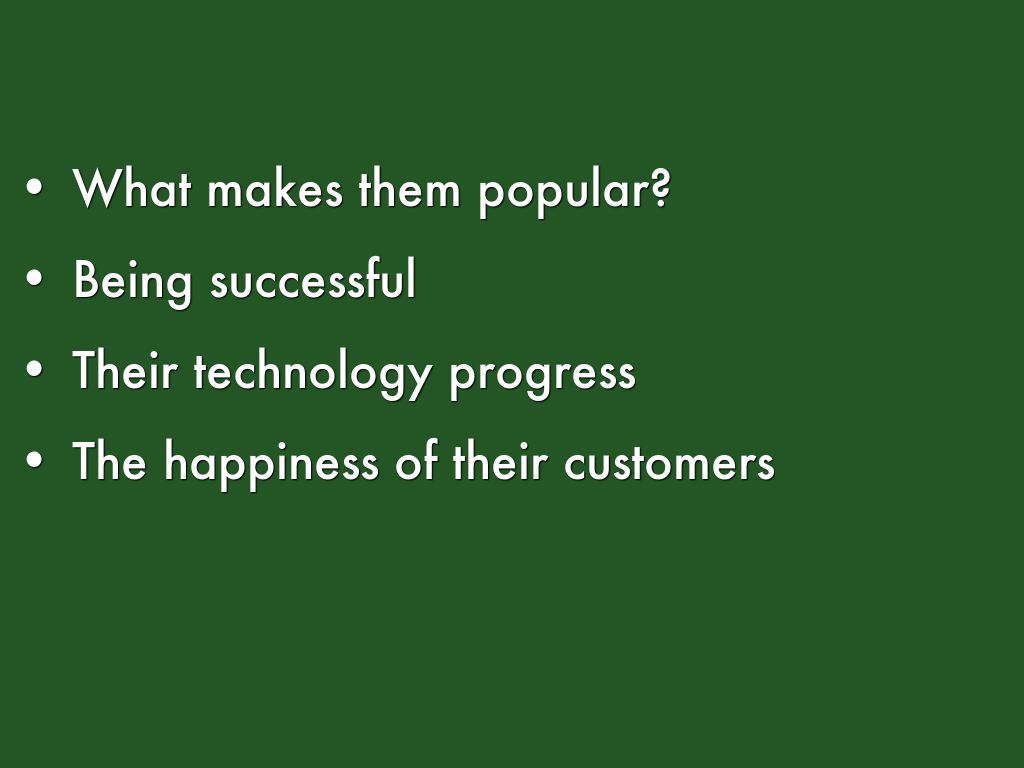 • What makes them popular?
• Being successful
• Their technology progress
• The happiness of their customers